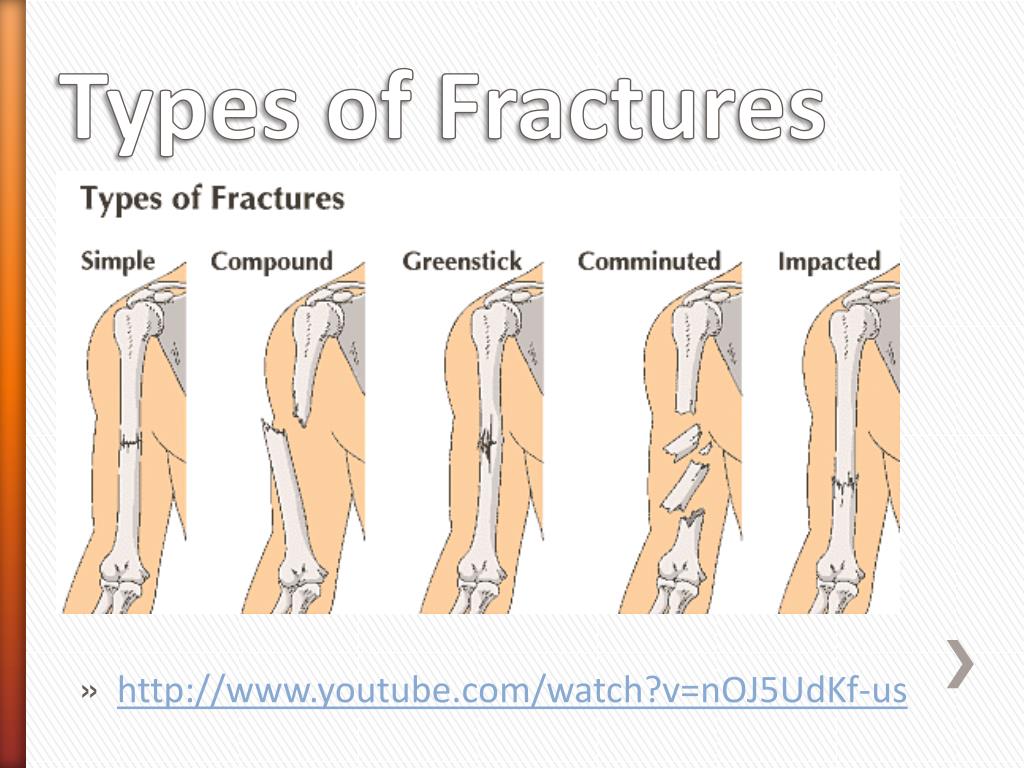 Types of Fractures

Types of Fractures

Simple Compound Greenstick Comminuted Impacted

» http://www.youtube.com/watch?v=nOJ5UdKf-us